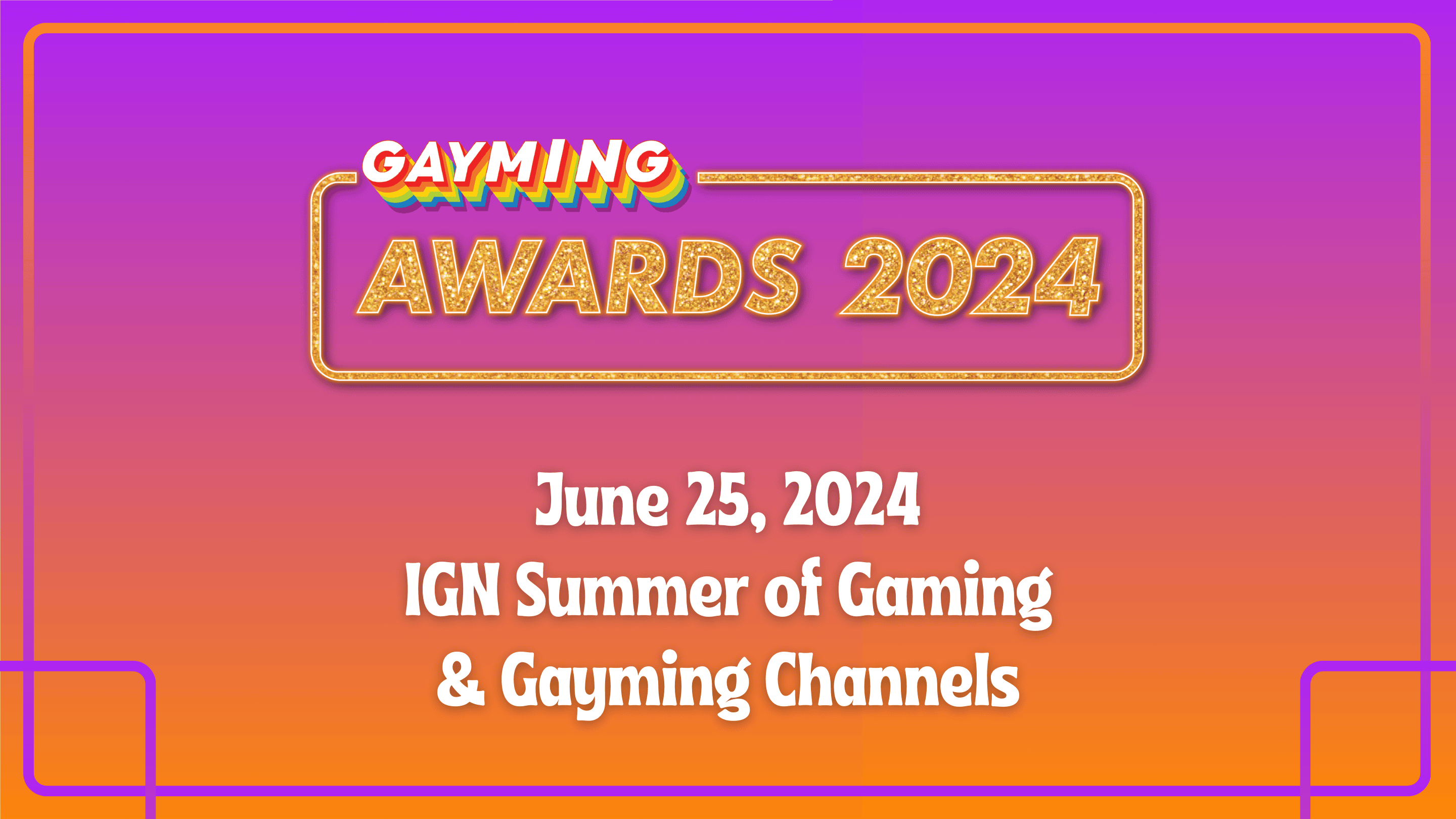 GAYMING
AWARDS 2024

June 25, 2024
IGN Summer of Gaming
& Gayming Channels